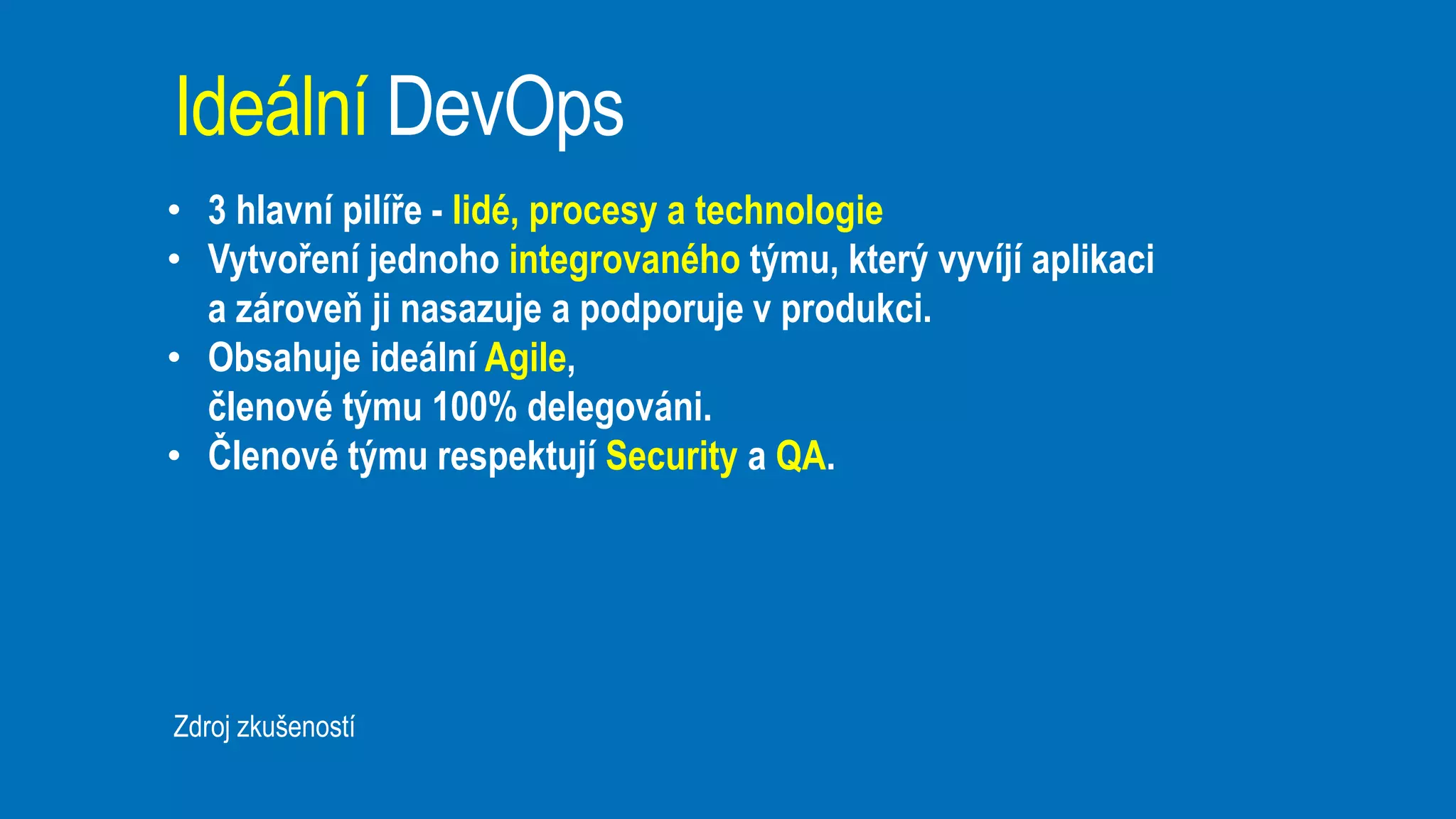 Ideální DevOps

• 3 hlavní pilíře - lidé, procesy a technologie
• Vytvoření jednoho integrovaného týmu, který vyvíjí aplikaci a zároveň ji nasazuje a podporuje v produkci.
• Obsahuje ideální Agile,
členové týmu 100% delegováni.
• Členové týmu respektují Security a QA.

Zdroj zkušeností